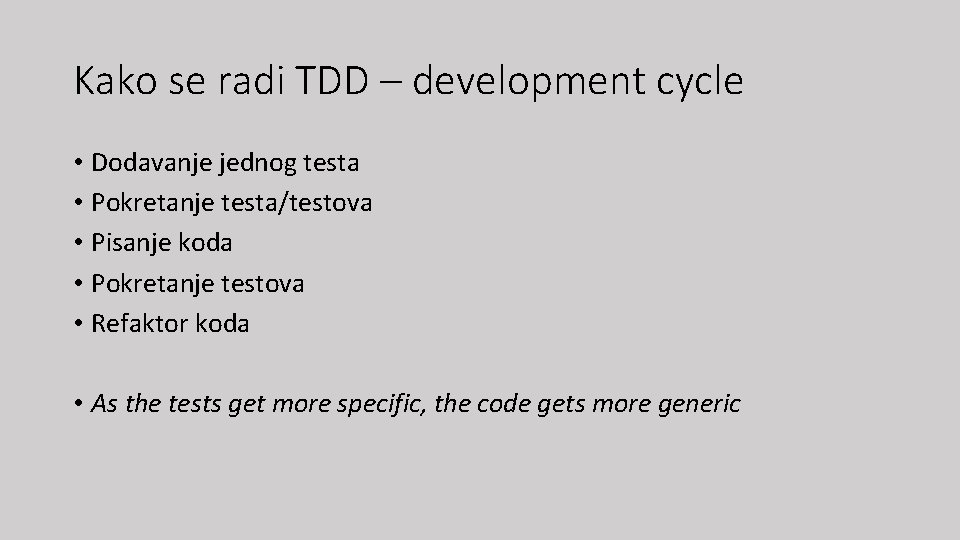 Kako se radi TDD – development cycle

• Dodavanje jednog testa
• Pokretanje testa/testova
• Pisanje koda
• Pokretanje testova
• Refaktor koda

• As the tests get more specific, the code gets more generic